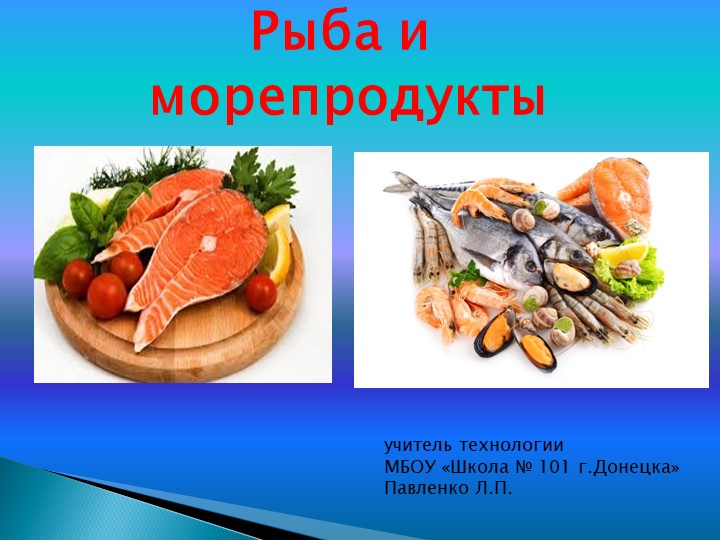 Рыба и морепродукты

учитель технологии
МБОУ «Школа № 101 г.Донецка»
Павленко Л.П.